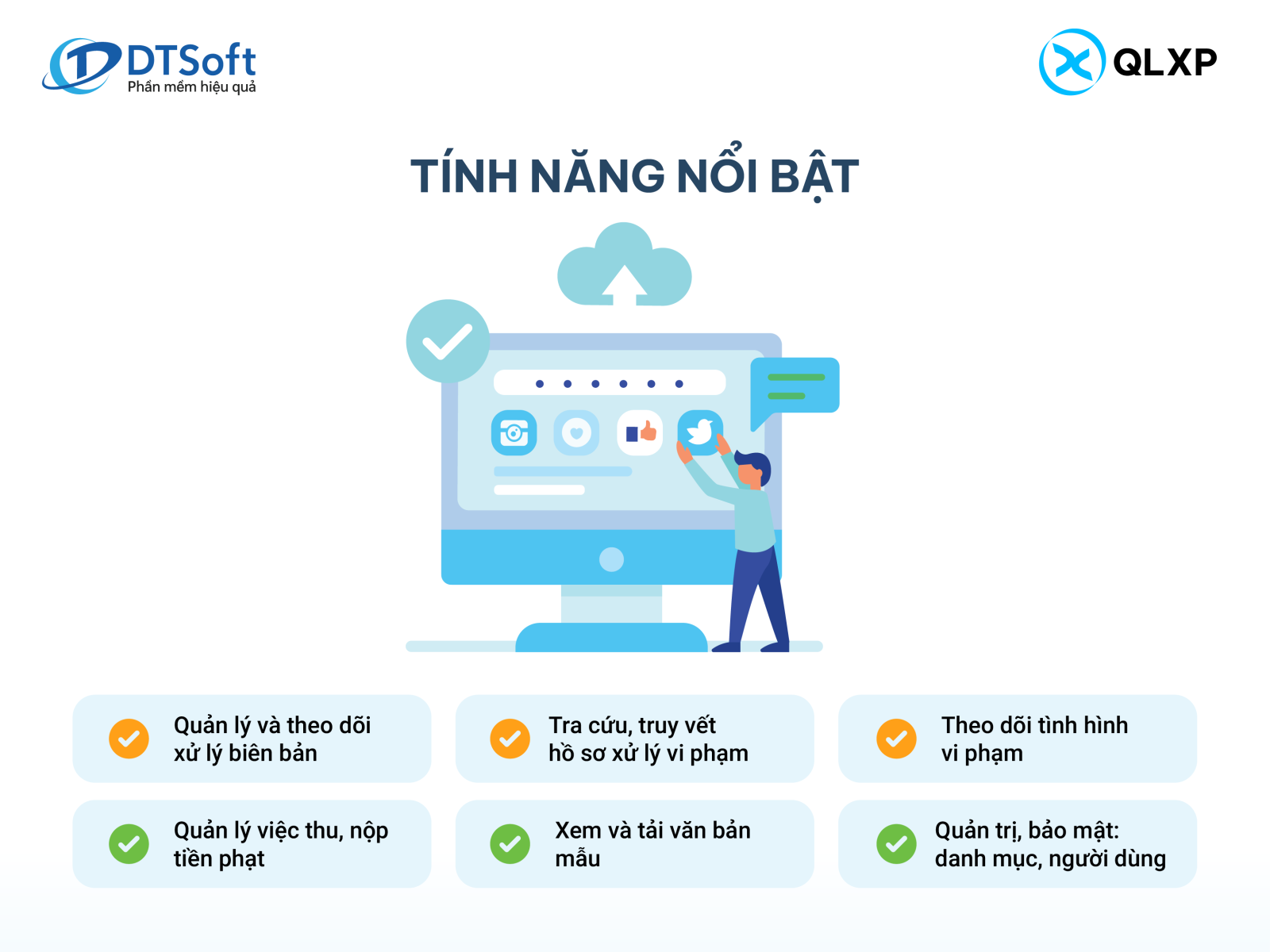 DTSoft
Phần mềm hiệu quả

QLXP

TÍNH NĂNG NỔI BẬT

Quản lý và theo dõi xử lý biên bản

Tra cứu, truy vết hồ sơ xử lý vi phạm

Theo dõi tình hình vi phạm

Quản lý việc thu, nộp tiền phạt

Xem và tải văn bản mẫu

Quản trị, bảo mật: danh mục, người dùng